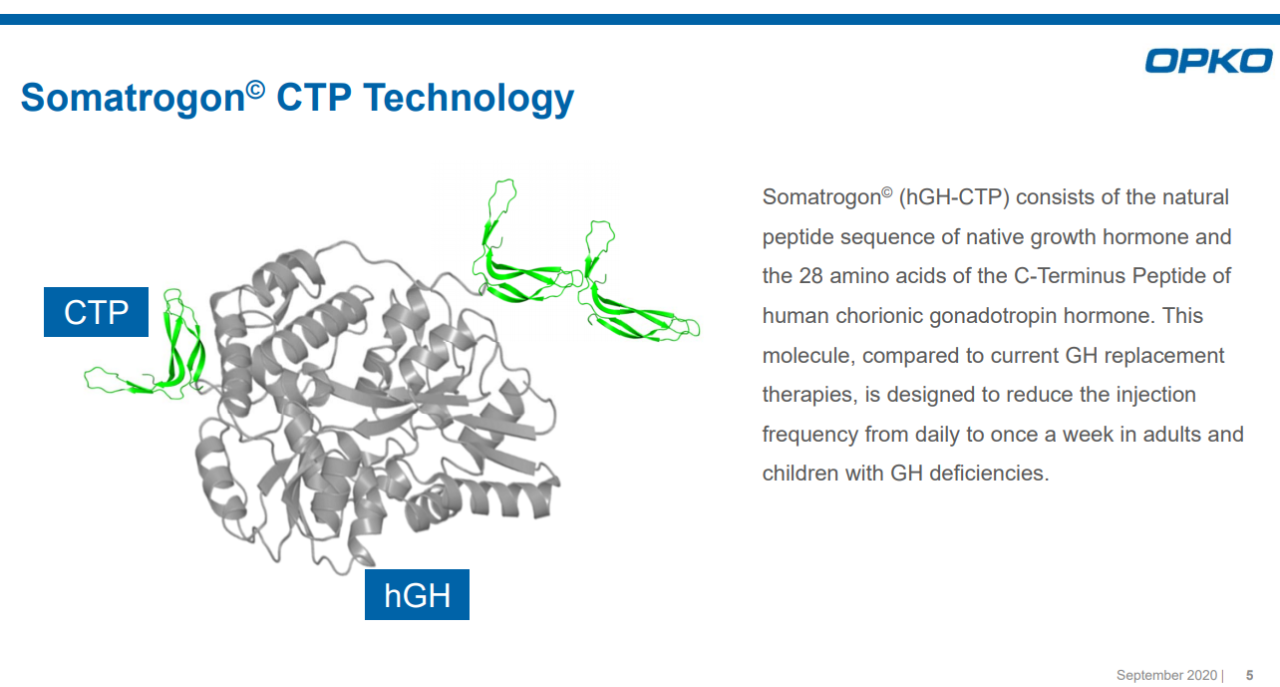 OPKO

Somatrogon© CTP Technology

CTP

hGH

Somatrogon© (hGH-CTP) consists of the natural peptide sequence of native growth hormone and the 28 amino acids of the C-Terminus Peptide of human chorionic gonadotropin hormone. This molecule, compared to current GH replacement therapies, is designed to reduce the injection frequency from daily to once a week in adults and children with GH deficiencies.

September 2020 | 5